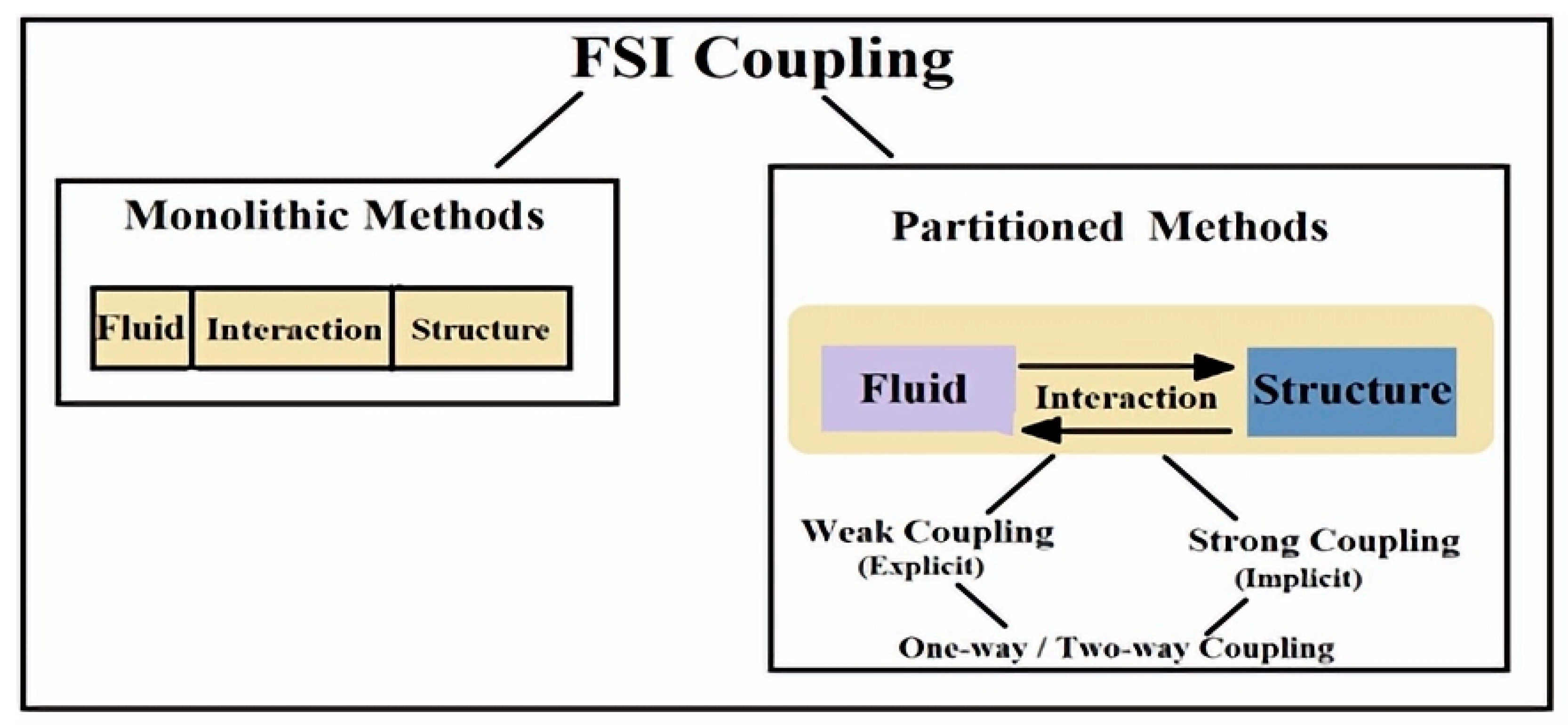 FSI Coupling

Monolithic Methods

Fluid

Interaction

Structure

Partitioned Methods

Fluid

Interaction

Structure

Weak Coupling
(Explicit)

Strong Coupling
(Implicit)

One-way / Two-way Coupling